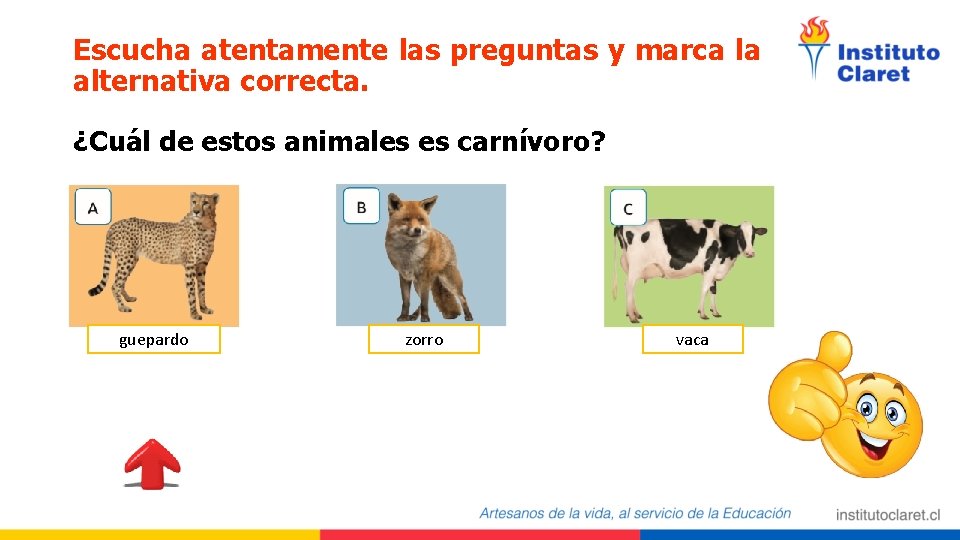 Escucha atentamente las preguntas y marca la alternativa correcta.

Instituto Claret

¿Cuál de estos animales es carnívoro?

A
guepardo

B
zorro

C
vaca

Artesanos de la vida, al servicio de la Educación

institutoclaret.cl